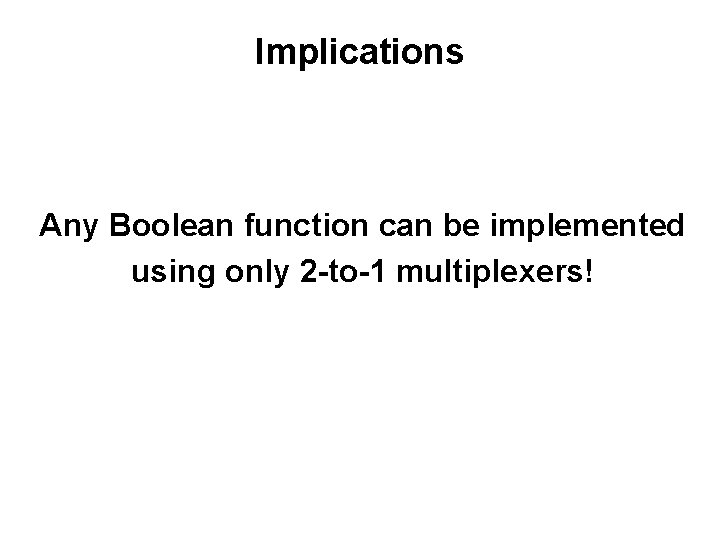 Implications

Any Boolean function can be implemented using only 2-to-1 multiplexers!